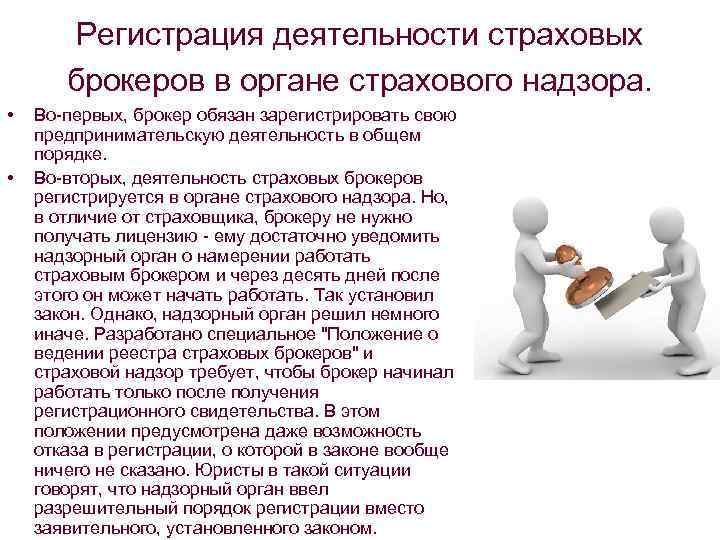 Регистрация деятельности страховых брокеров в органе страхового надзора.

• Во-первых, брокер обязан зарегистрировать свою предпринимательскую деятельность в общем порядке.

• Во-вторых, деятельность страховых брокеров регистрируется в органе страхового надзора. Но, в отличие от страховщика, брокеру не нужно получать лицензию - ему достаточно уведомить надзорный орган о намерении работать страховым брокером и через десять дней после этого он может начать работать. Так установил закон. Однако, надзорный орган решил немного иначе. Разработано специальное "Положение о ведении реестра страховых брокеров" и страховой надзор требует, чтобы брокер начинал работать только после получения регистрационного свидетельства. В этом положении предусмотрена даже возможность отказа в регистрации, о которой в законе вообще ничего не сказано. Юристы в такой ситуации говорят, что надзорный орган ввел разрешительный порядок регистрации вместо заявительного, установленного законом.